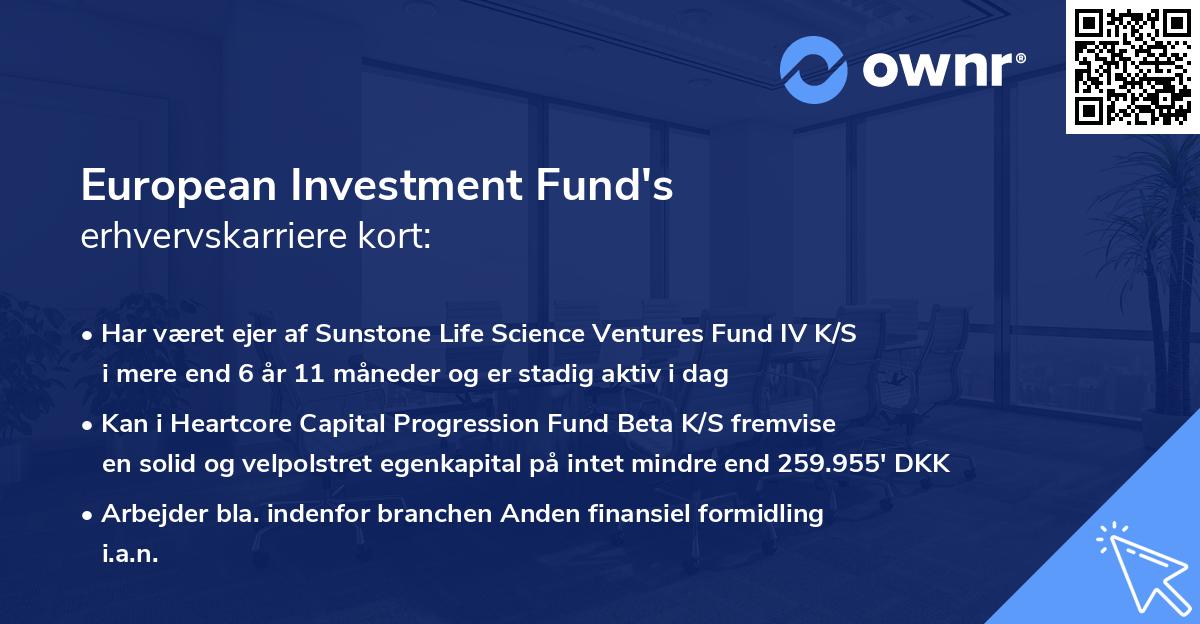 ownr®

European Investment Fund's
erhvervskarriere kort:

• Har været ejer af Sunstone Life Science Ventures Fund IV K/S i mere end 6 år 11 måneder og er stadig aktiv i dag

• Kan i Heartcore Capital Progression Fund Beta K/S fremvise en solid og velpolstret egenkapital på intet mindre end 259.955' DKK

• Arbejder bla. indenfor branchen Anden finansiel formidling i.a.n.